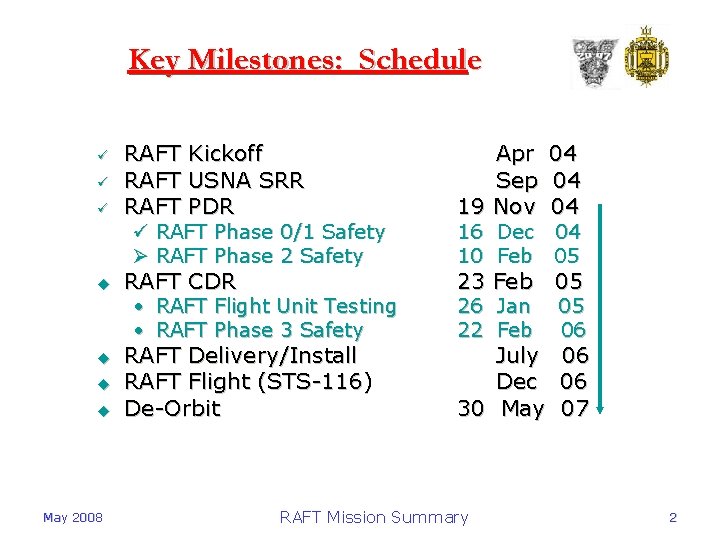 Key Milestones: Schedule

✓ RAFT Kickoff Apr 04
✓ RAFT USNA SRR Sep 04
✓ RAFT PDR 19 Nov 04
✓ RAFT Phase 0/1 Safety 16 Dec 04
➢ RAFT Phase 2 Safety 10 Feb 05
◆ RAFT CDR 23 Feb 05
• RAFT Flight Unit Testing 26 Jan 05
• RAFT Phase 3 Safety 22 Feb 06
◆ RAFT Delivery/Install July 06
◆ RAFT Flight (STS-116) Dec 06
◆ De-Orbit 30 May 07

May 2008 RAFT Mission Summary 2